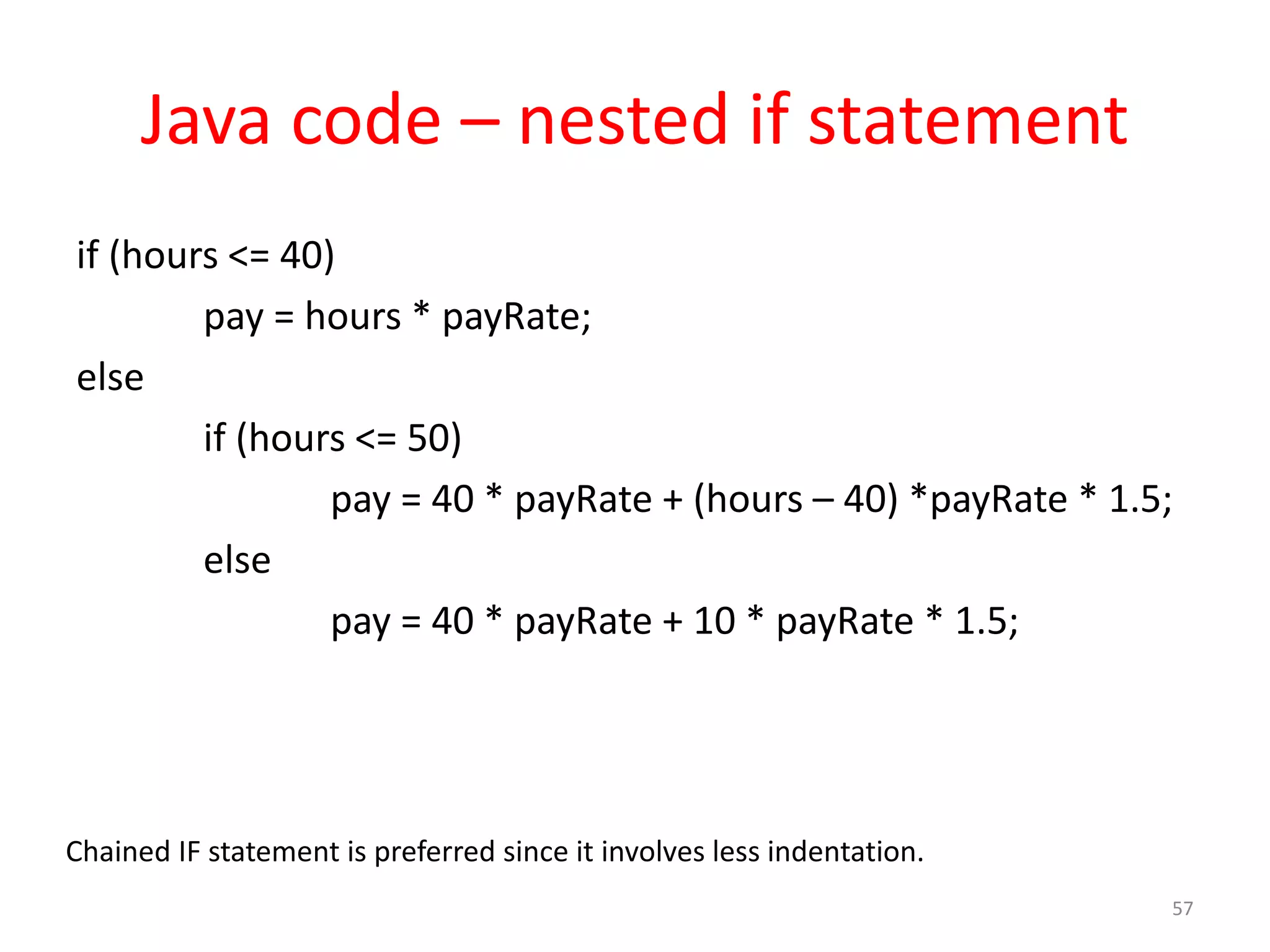 Java code – nested if statement

if (hours <= 40)
pay = hours * payRate;
else
if (hours <= 50)
pay = 40 * payRate + (hours – 40) *payRate * 1.5;
else
pay = 40 * payRate + 10 * payRate * 1.5;

Chained IF statement is preferred since it involves less indentation.

57